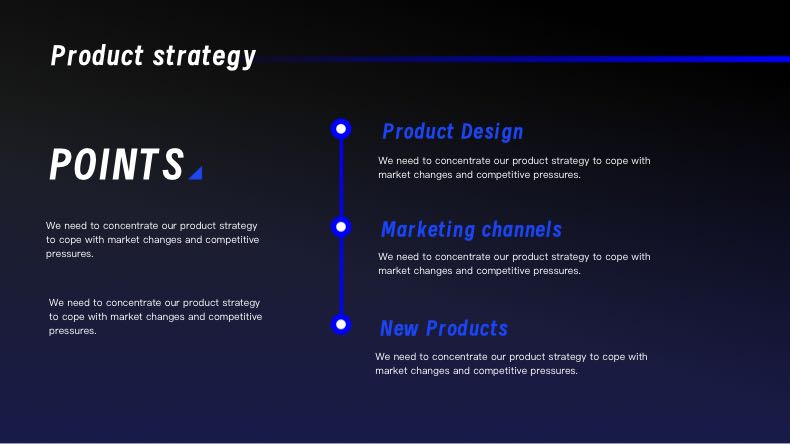 Product strategy

POINTS

We need to concentrate our product strategy to cope with market changes and competitive pressures.

We need to concentrate our product strategy to cope with market changes and competitive pressures.

Product Design

We need to concentrate our product strategy to cope with market changes and competitive pressures.

Marketing channels

We need to concentrate our product strategy to cope with market changes and competitive pressures.

New Products

We need to concentrate our product strategy to cope with market changes and competitive pressures.